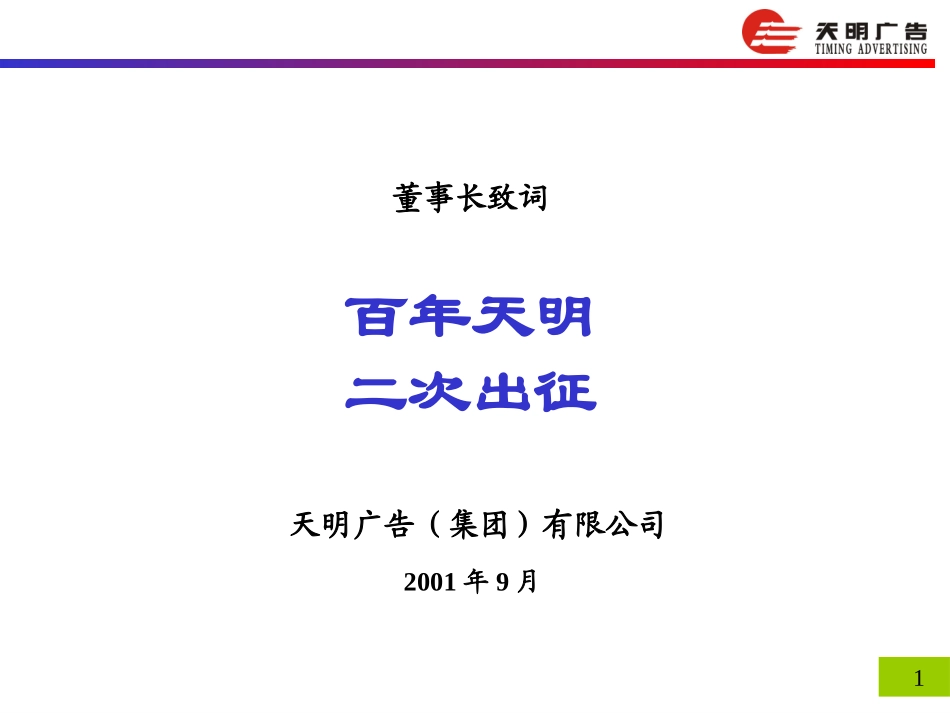 天明广告
TIMING ADVERTISING

董事长致词

百年天明
二次出征

天明广告（集团）有限公司

2001 年 9 月

1